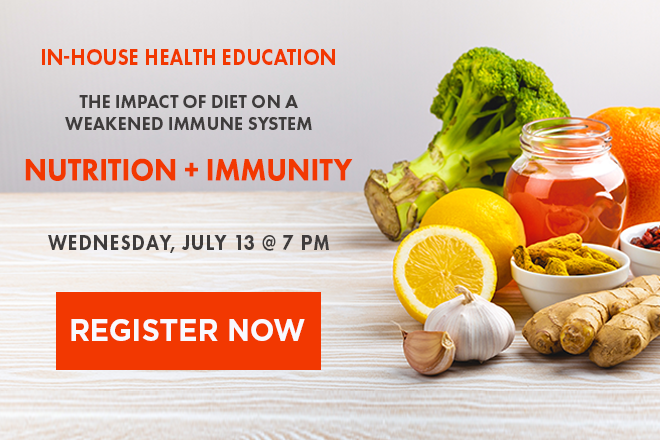 IN-HOUSE HEALTH EDUCATION

THE IMPACT OF DIET ON A WEAKENED IMMUNE SYSTEM

NUTRITION + IMMUNITY

WEDNESDAY, JULY 13 @ 7 PM

REGISTER NOW